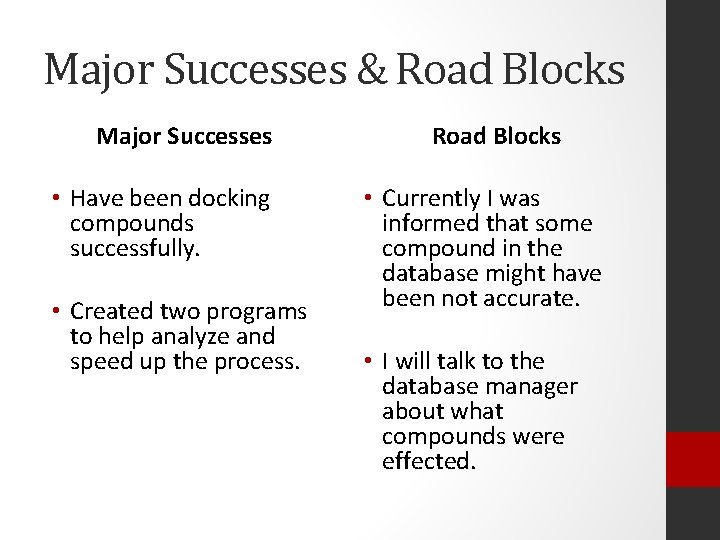 Major Successes & Road Blocks

Major Successes

• Have been docking compounds successfully.

• Created two programs to help analyze and speed up the process.

Road Blocks

• Currently I was informed that some compound in the database might have been not accurate.

• I will talk to the database manager about what compounds were effected.